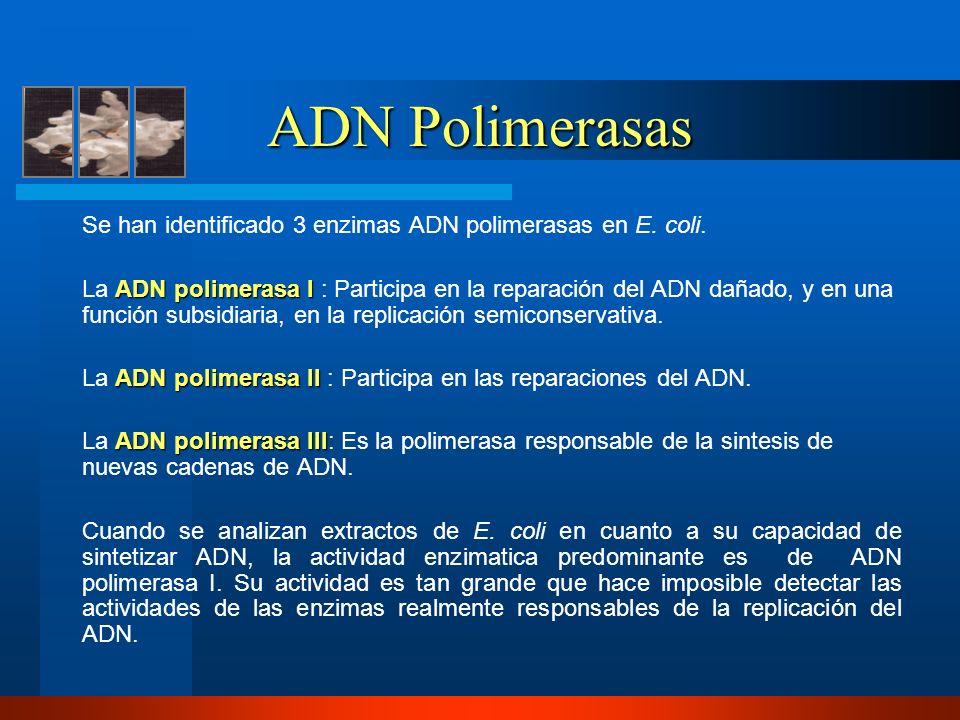 ADN Polimerasas

Se han identificado 3 enzimas ADN polimerasas en E. coli.

La ADN polimerasa I : Participa en la reparación del ADN dañado, y en una función subsidiaria, en la replicación semiconservativa.

La ADN polimerasa II : Participa en las reparaciones del ADN.

La ADN polimerasa III: Es la polimerasa responsable de la sintesis de nuevas cadenas de ADN.

Cuando se analizan extractos de E. coli en cuanto a su capacidad de sintetizar ADN, la actividad enzimatica predominante es de ADN polimerasa I. Su actividad es tan grande que hace imposible detectar las actividades de las enzimas realmente responsables de la replicación del ADN.